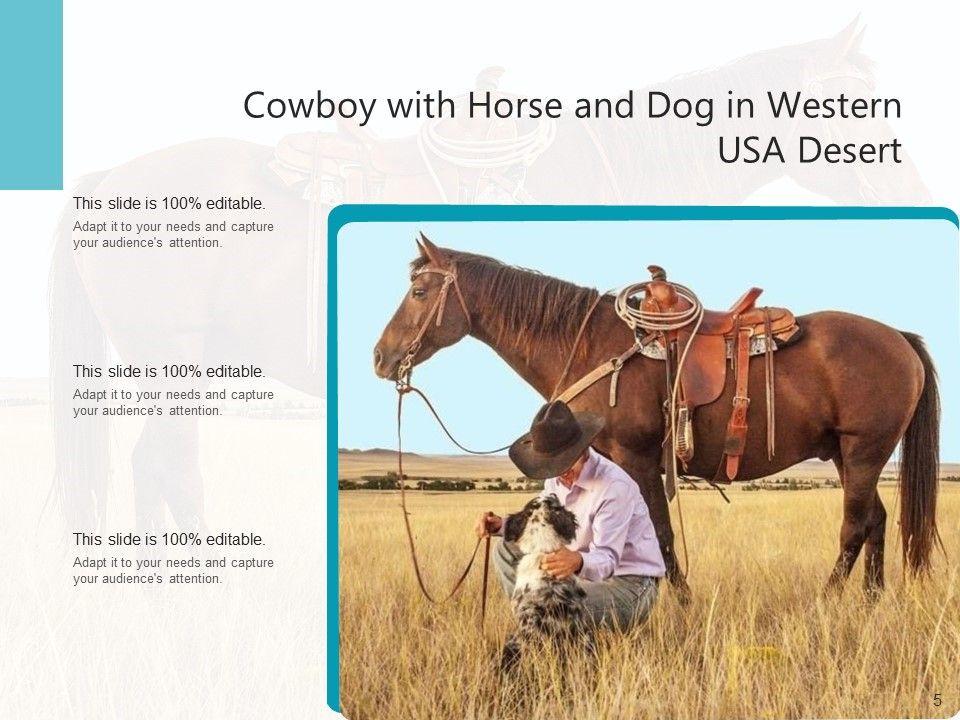 Cowboy with Horse and Dog in Western USA Desert

This slide is 100% editable.
Adapt it to your needs and capture your audience's attention.

This slide is 100% editable.
Adapt it to your needs and capture your audience's attention.

This slide is 100% editable.
Adapt it to your needs and capture your audience's attention.

5